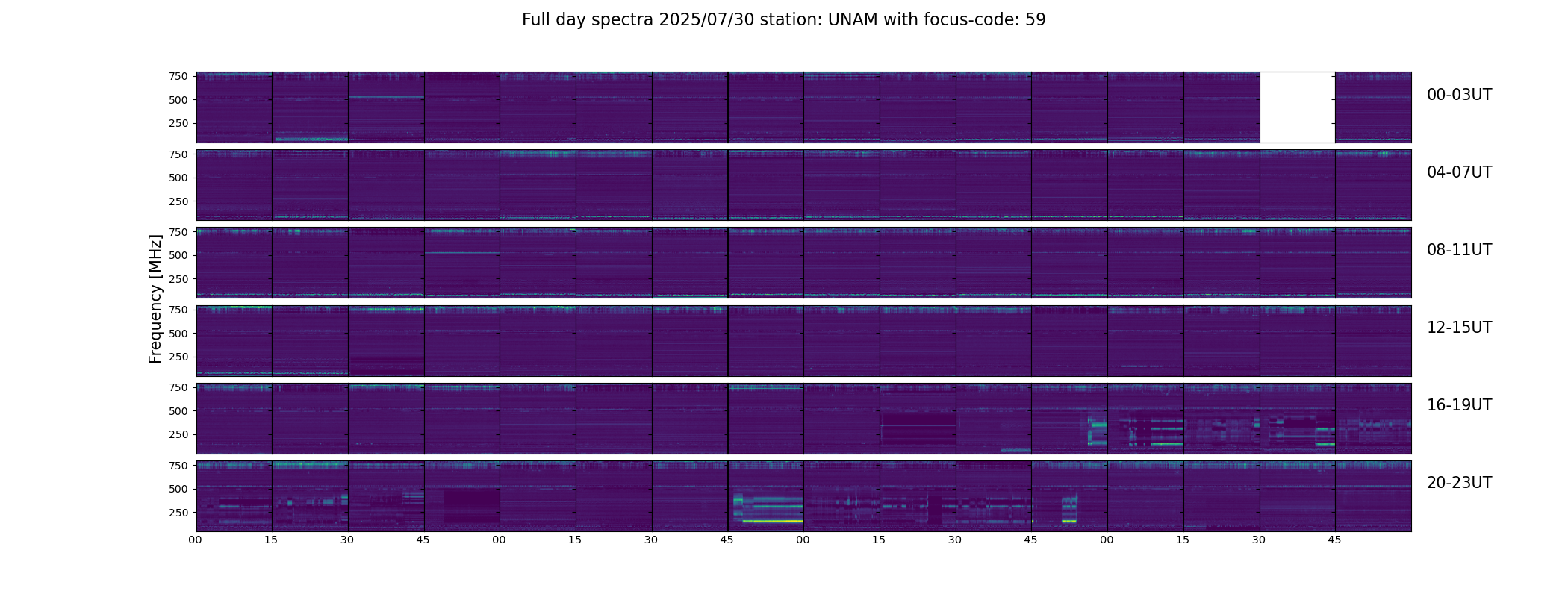 Full day spectra 2025/07/30 station: UNAM with focus-code: 59

Frequency [MHz]

750
500
250
00-03UT

750
500
250
04-07UT

750
500
250
08-11UT

750
500
250
12-15UT

750
500
250
16-19UT

750
500
250
20-23UT

00 15 30 45 00 15 30 45 00 15 30 45 00 15 30 45